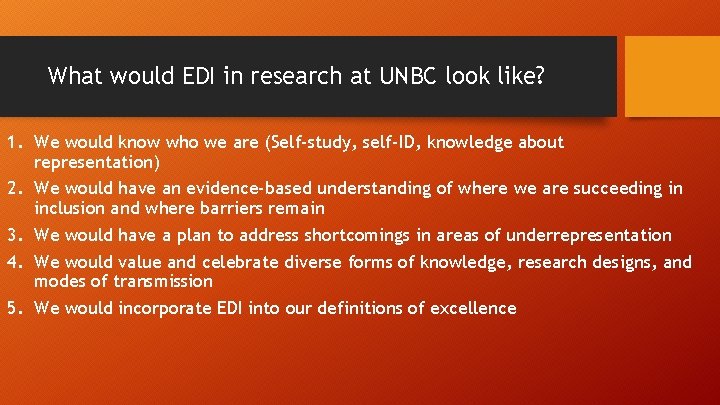 What would EDI in research at UNBC look like?

1. We would know who we are (Self-study, self-ID, knowledge about representation)
2. We would have an evidence-based understanding of where we are succeeding in inclusion and where barriers remain
3. We would have a plan to address shortcomings in areas of underrepresentation
4. We would value and celebrate diverse forms of knowledge, research designs, and modes of transmission
5. We would incorporate EDI into our definitions of excellence